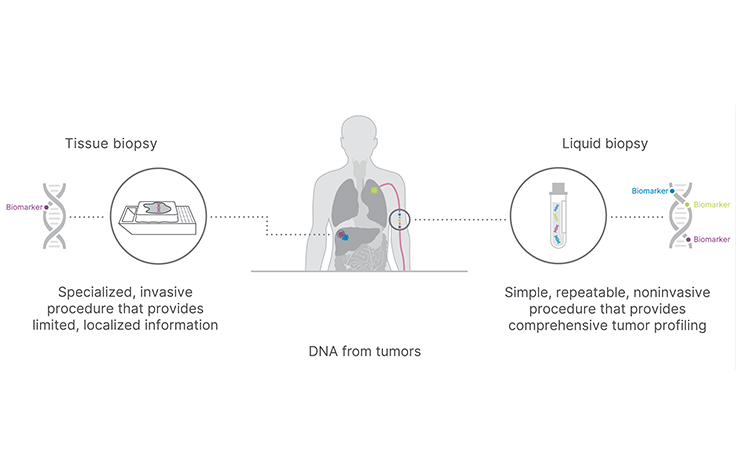 Tissue biopsy

Biomarker

Specialized, invasive procedure that provides limited, localized information

DNA from tumors

Liquid biopsy

Biomarker

Biomarker

Biomarker

Simple, repeatable, noninvasive procedure that provides comprehensive tumor profiling